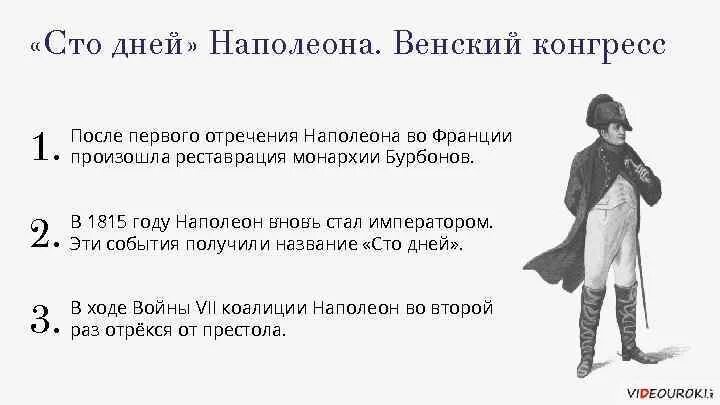 «Сто дней» Наполеона. Венский конгресс

1. После первого отречения Наполеона во Франции произошла реставрация монархии Бурбонов.

2. В 1815 году Наполеон вновь стал императором. Эти события получили название «Сто дней».

3. В ходе Войны VII коалиции Наполеон во второй раз отрёкся от престола.

VIDEOUROKI